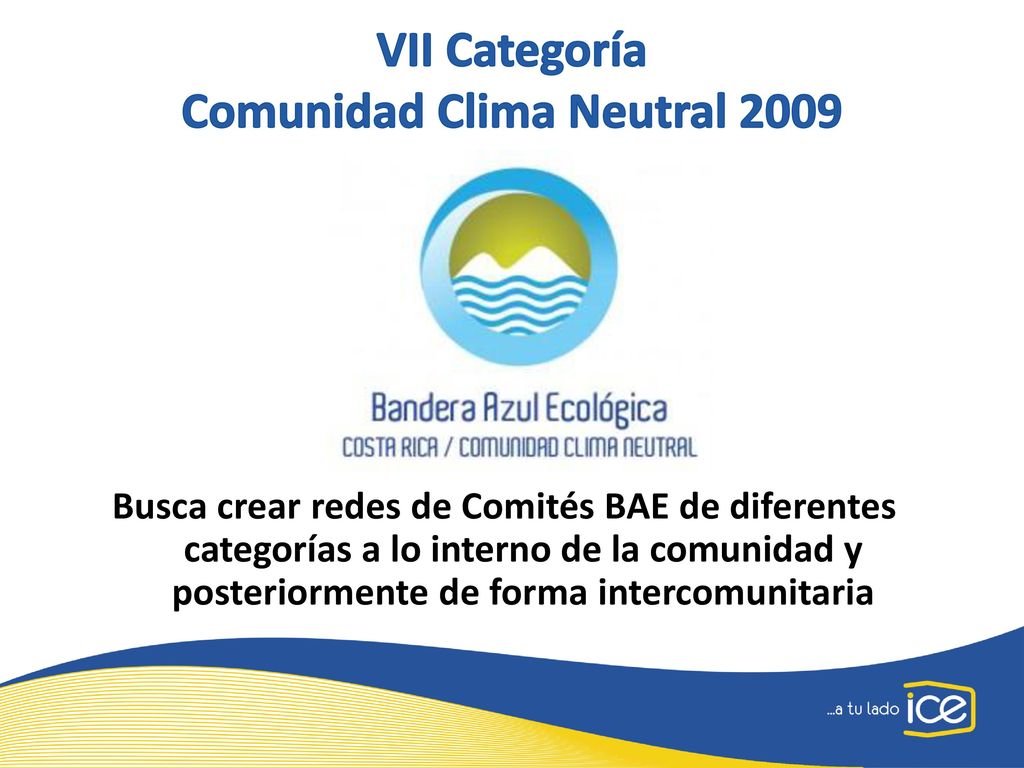 VII Categoría
Comunidad Clima Neutral 2009

Bandera Azul Ecológica
COSTA RICA / COMUNIDAD CLIMA NEUTRAL

Busca crear redes de Comités BAE de diferentes categorías a lo interno de la comunidad y posteriormente de forma intercomunitaria

...a tu lado ice